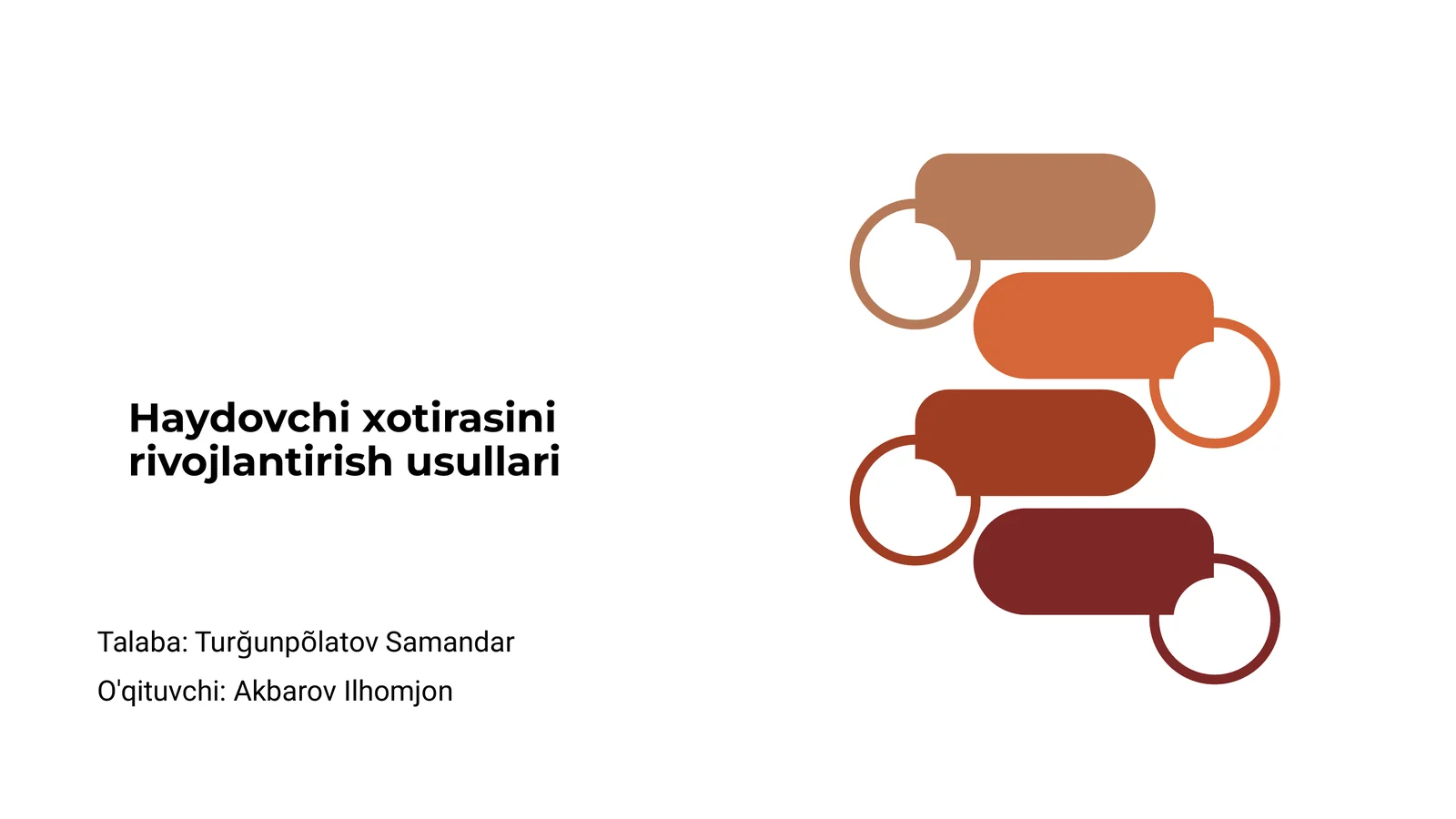 Haydovchi xotirasini rivojlantirish usullari

Talaba: Turğunpõlatov Samandar

O'qituvchi: Akbarov Ilhomjon